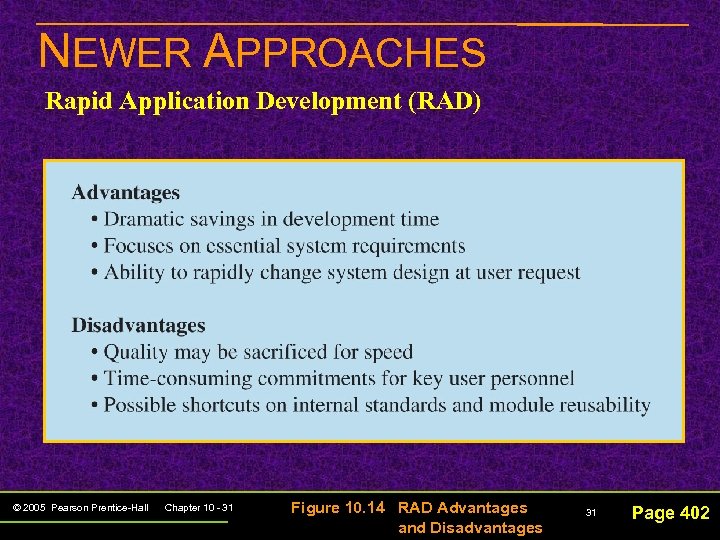 NEWER APPROACHES

Rapid Application Development (RAD)

Advantages

• Dramatic savings in development time
• Focuses on essential system requirements
• Ability to rapidly change system design at user request

Disadvantages

• Quality may be sacrificed for speed
• Time-consuming commitments for key user personnel
• Possible shortcuts on internal standards and module reusability

© 2005 Pearson Prentice-Hall Chapter 10 - 31

Figure 10.14 RAD Advantages and Disadvantages

31

Page 402